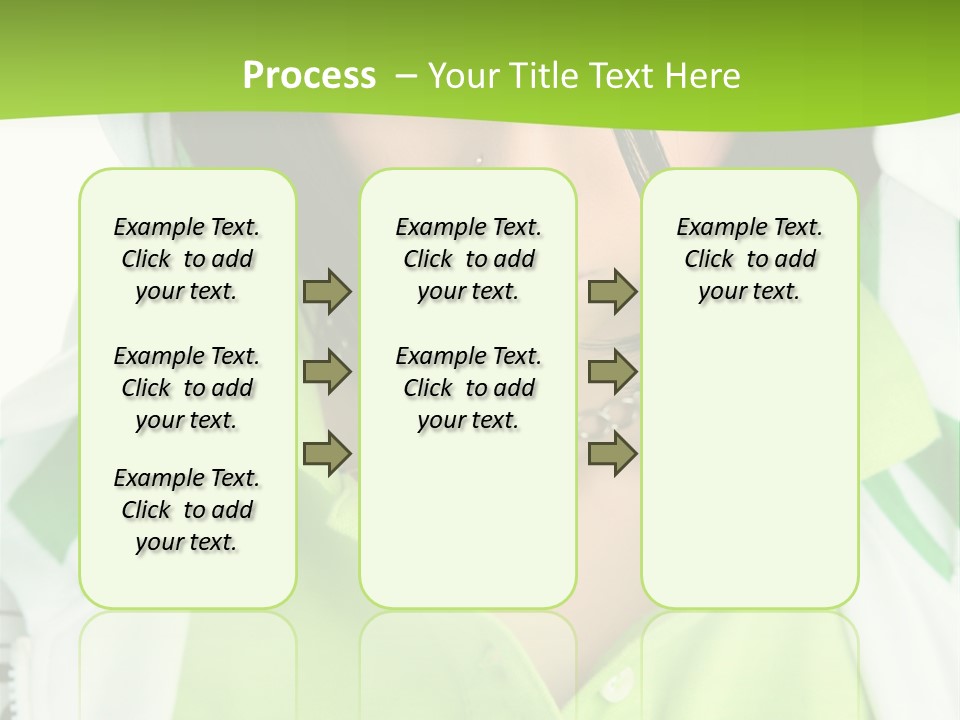 Process – Your Title Text Here

Example Text. Click to add your text.

Example Text. Click to add your text.

Example Text. Click to add your text.

Example Text. Click to add your text.

Example Text. Click to add your text.

Example Text. Click to add your text.